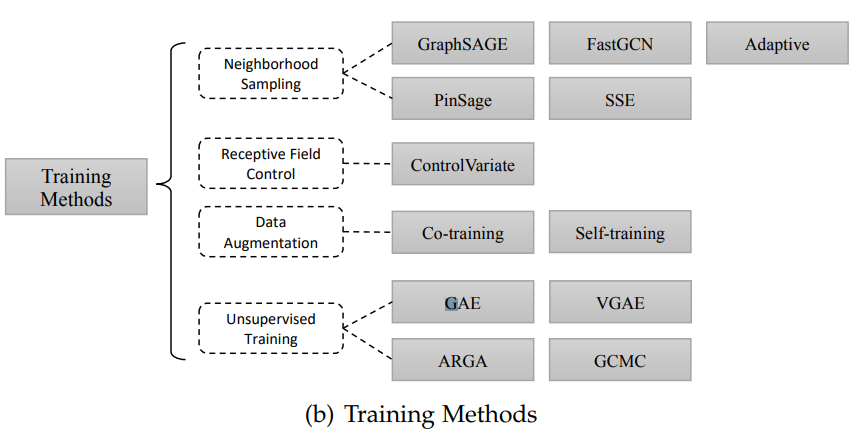 Training Methods

Neighborhood Sampling

GraphSAGE

FastGCN

Adaptive

PinSage

SSE

Receptive Field Control

ControlVariate

Data Augmentation

Co-training

Self-training

Unsupervised Training

GAE

VGAE

ARGA

GCMC

(b) Training Methods